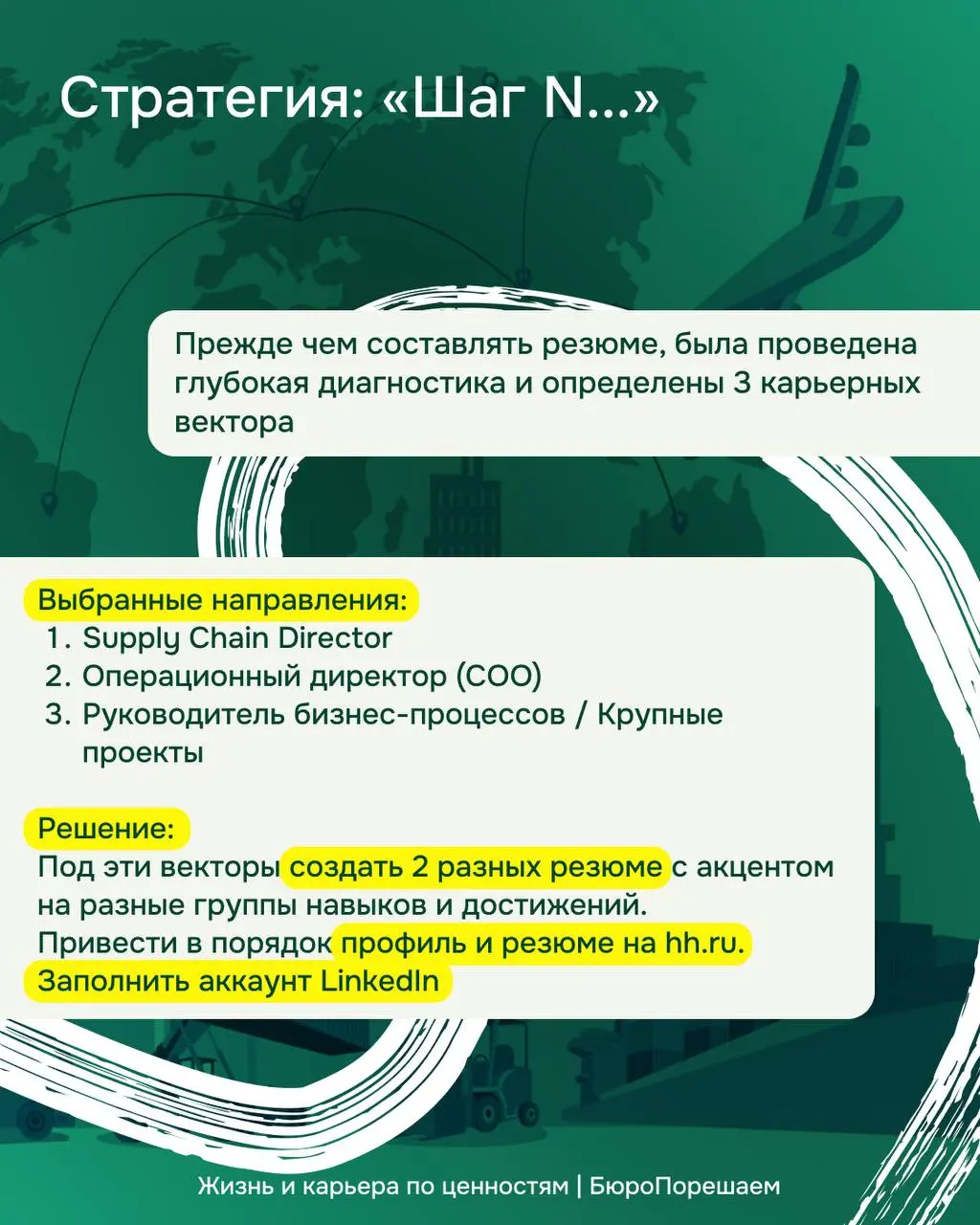 Стратегия: «Шаг N...»

Прежде чем составлять резюме, была проведена глубокая диагностика и определены 3 карьерных вектора

Выбранные направления:
1. Supply Chain Director
2. Операционный директор (COO)
3. Руководитель бизнес-процессов / Крупные проекты

Решение:
Под эти векторы создать 2 разных резюме с акцентом на разные группы навыков и достижений.
Привести в порядок профиль и резюме на hh.ru.
Заполнить аккаунт LinkedIn

Жизнь и карьера по ценностям | БюроПорешаем